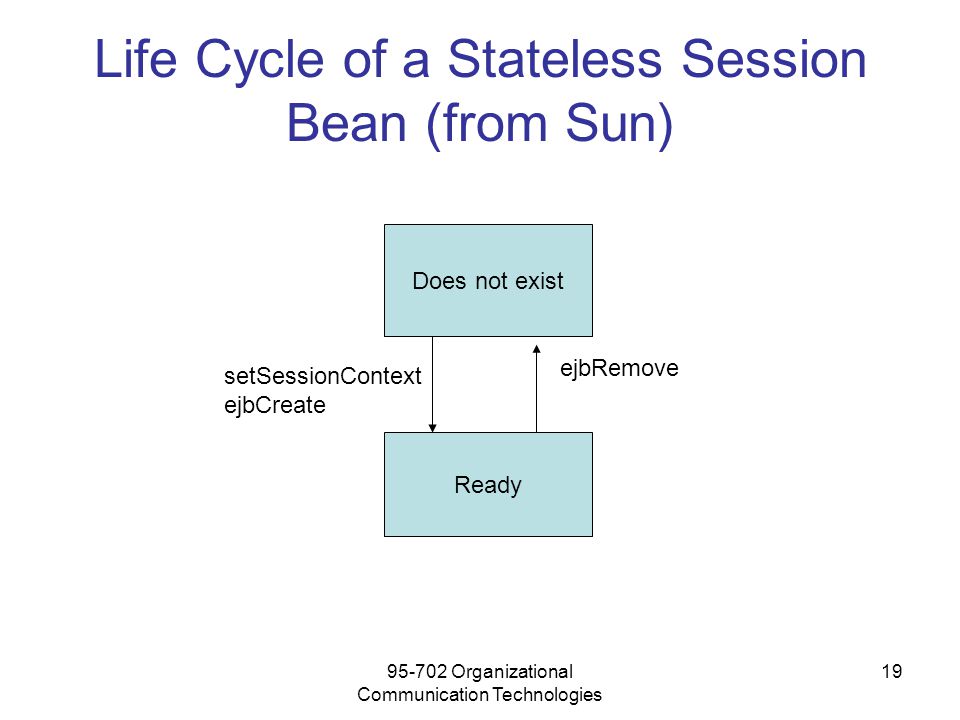 Life Cycle of a Stateless Session Bean (from Sun)

Does not exist

setSessionContext
ejbCreate

ejbRemove

Ready

95-702 Organizational Communication Technologies

19